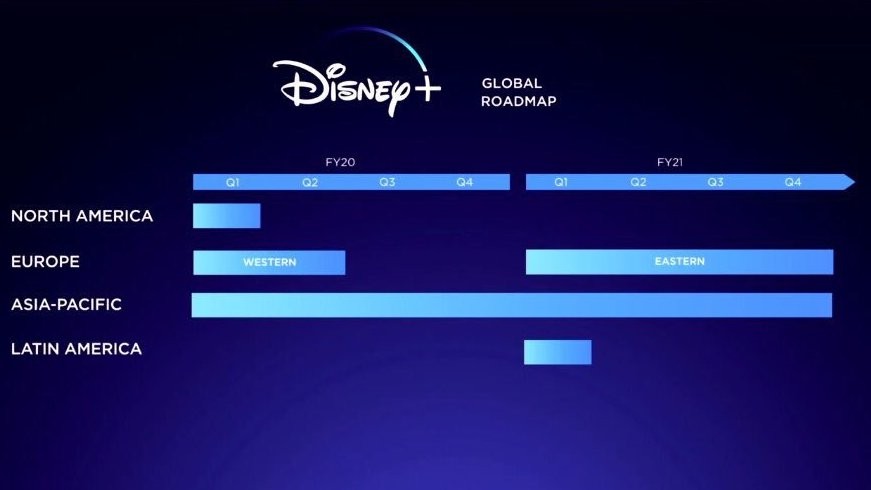 Disney+ GLOBAL ROADMAP

FY20

Q1 Q2 Q3 Q4

FY21

Q1 Q2 Q3 Q4

NORTH AMERICA

EUROPE

WESTERN

EASTERN

ASIA-PACIFIC

LATIN AMERICA